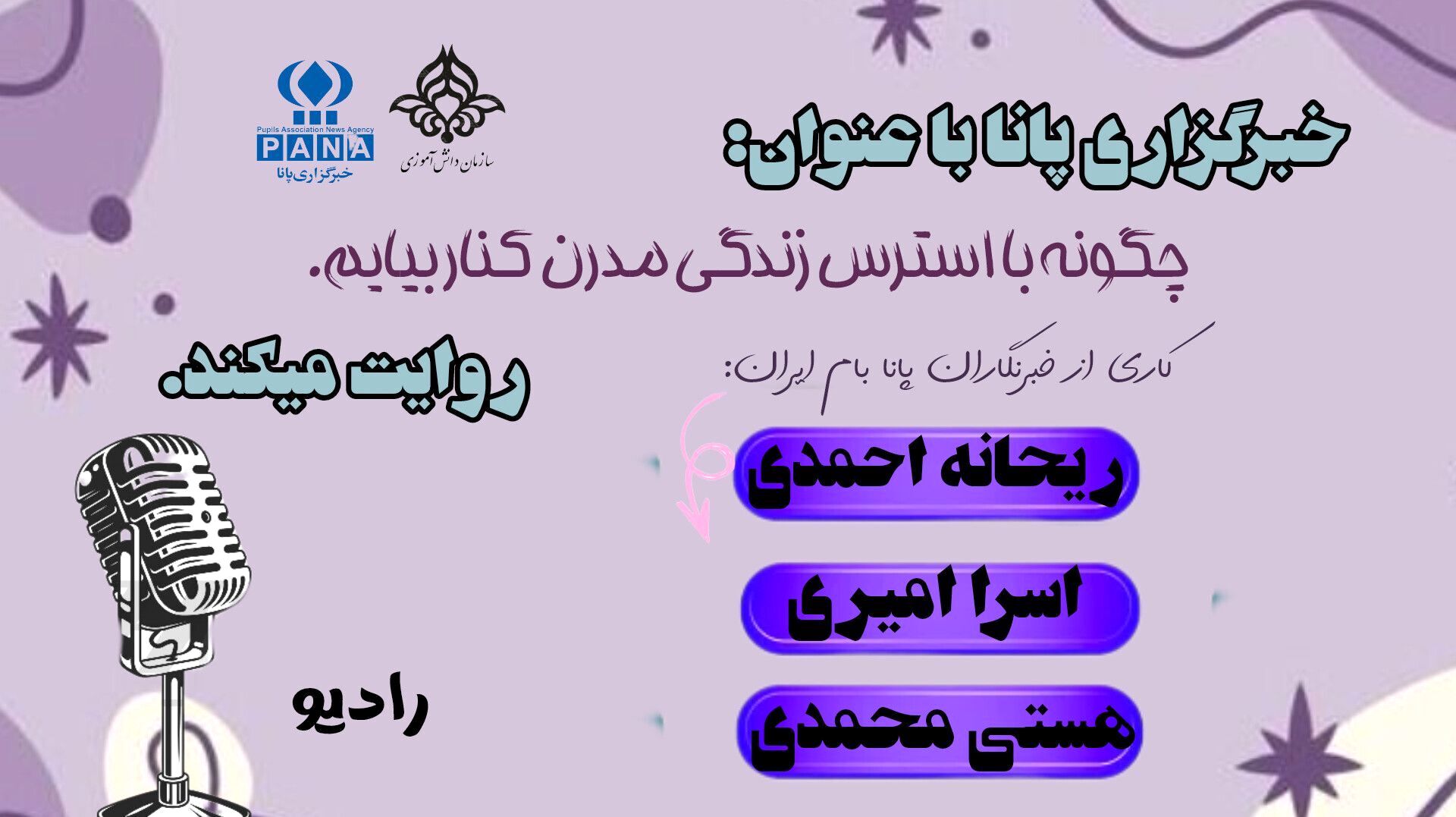 Pupils Association News Agency
PANA
خبرگزاری پانا

سازمان دانش آموزی

خبرگزاری پانا با عنوان:

چگونه با استرس زندگی مدرن کنار بیایم.

روایت میکند.

کاری از خبرنگاران پانا بام ایران:

ریحانه احمدی

اسرا امیری

هستی محمدی

رادیو